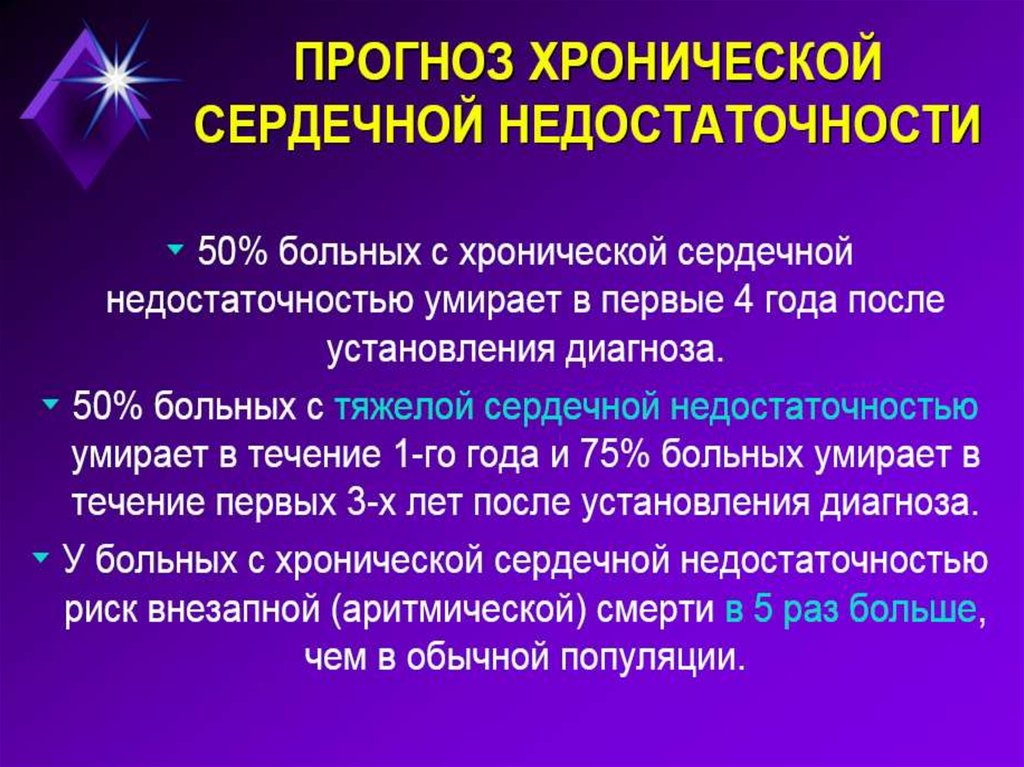 ПРОГНОЗ ХРОНИЧЕСКОЙ СЕРДЕЧНОЙ НЕДОСТАТОЧНОСТИ

50% больных с хронической сердечной недостаточностью умирает в первые 4 года после установления диагноза.

50% больных с тяжелой сердечной недостаточностью умирает в течение 1-го года и 75% больных умирает в течение первых 3-х лет после установления диагноза.

У больных с хронической сердечной недостаточностью риск внезапной (аритмической) смерти в 5 раз больше, чем в обычной популяции.